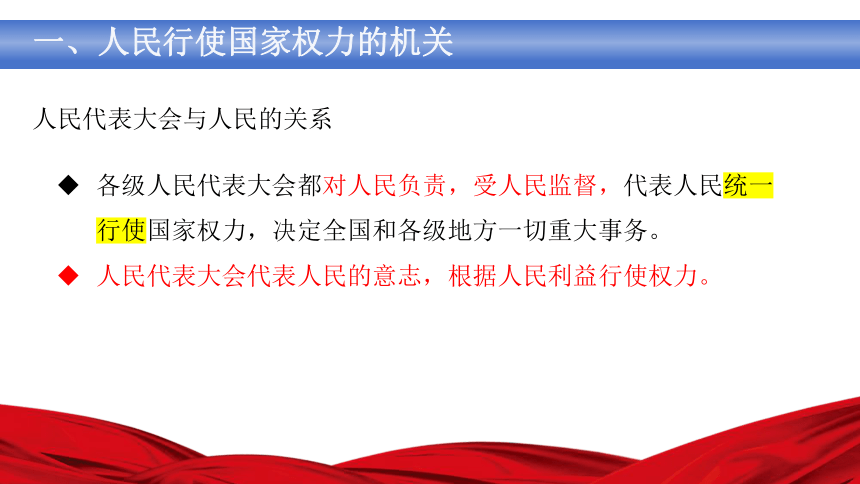 一、人民行使国家权力的机关

人民代表大会与人民的关系

◆ 各级人民代表大会都对人民负责，受人民监督，代表人民统一行使国家权力，决定全国和各级地方一切重大事务。

◆ 人民代表大会代表人民的意志，根据人民利益行使权力。